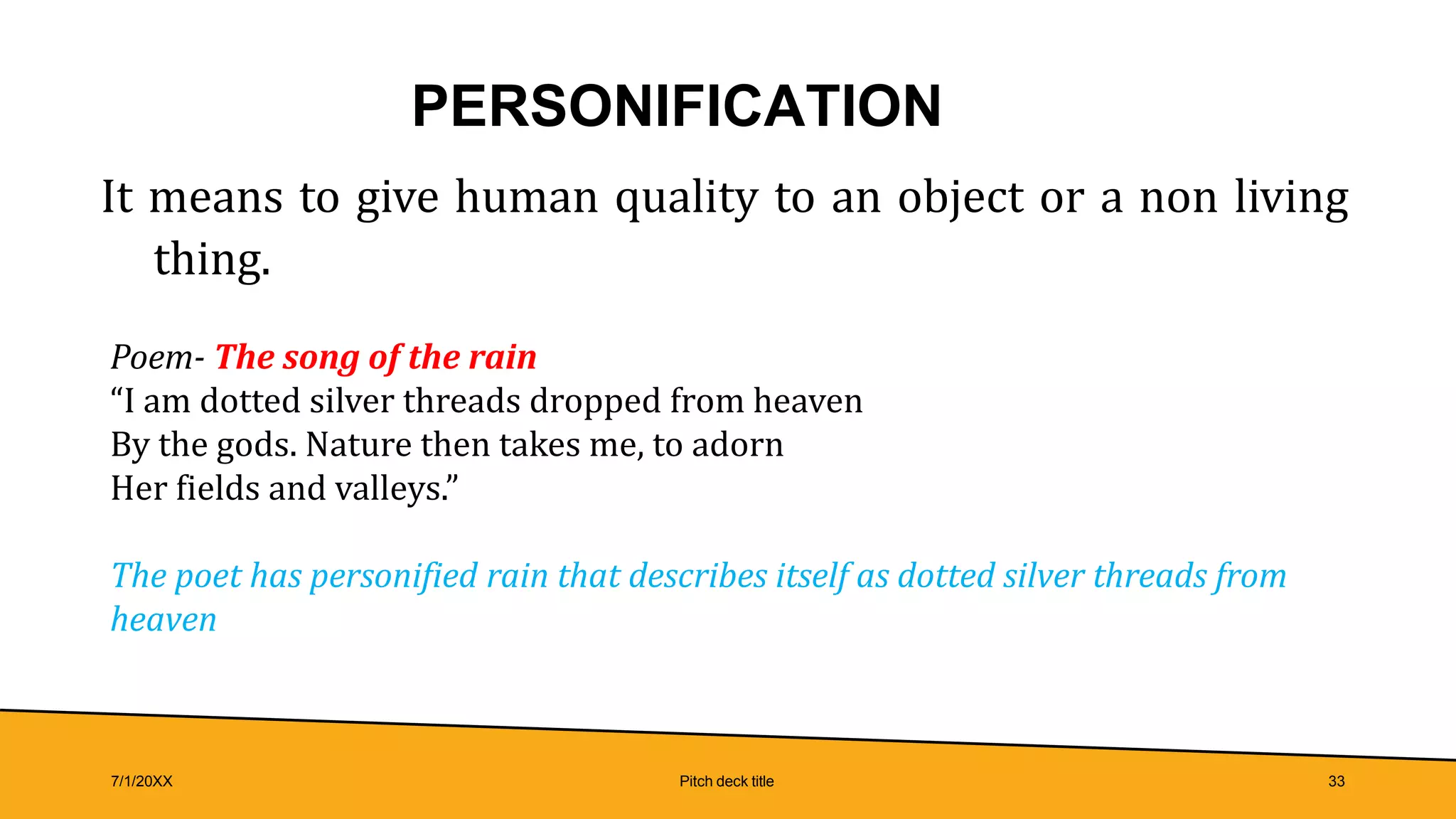 PERSONIFICATION

It means to give human quality to an object or a non living thing.

Poem- The song of the rain
“I am dotted silver threads dropped from heaven
By the gods. Nature then takes me, to adorn
Her fields and valleys.”

The poet has personified rain that describes itself as dotted silver threads from heaven

7/1/20XX

Pitch deck title

33